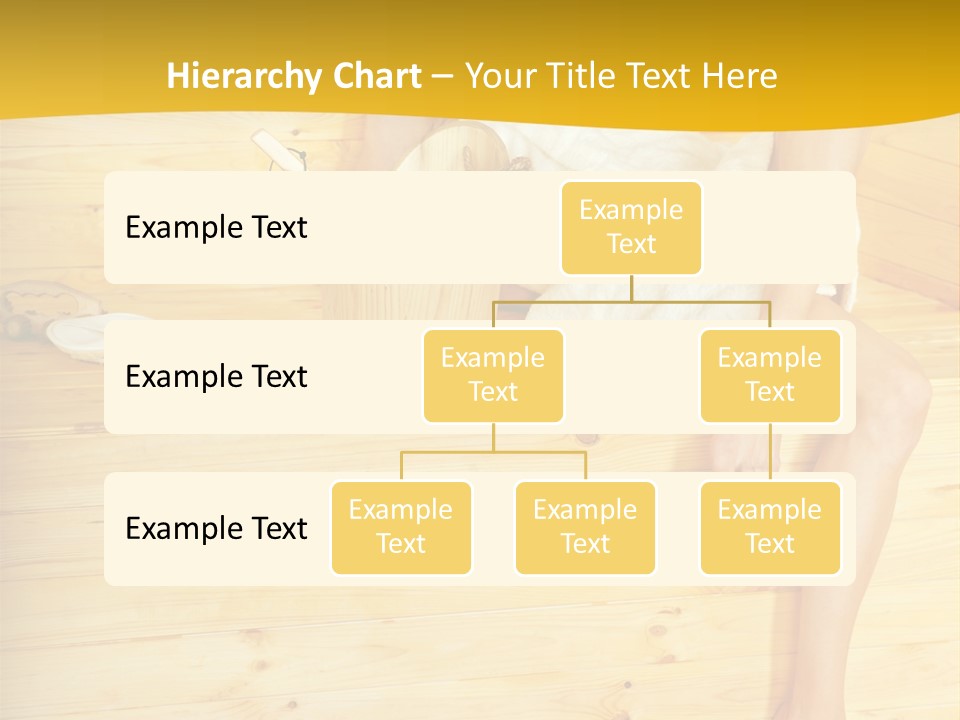 Hierarchy Chart – Your Title Text Here

Example Text

Example Text

Example Text

Example Text

Example Text

Example Text

Example Text

Example Text

Example Text